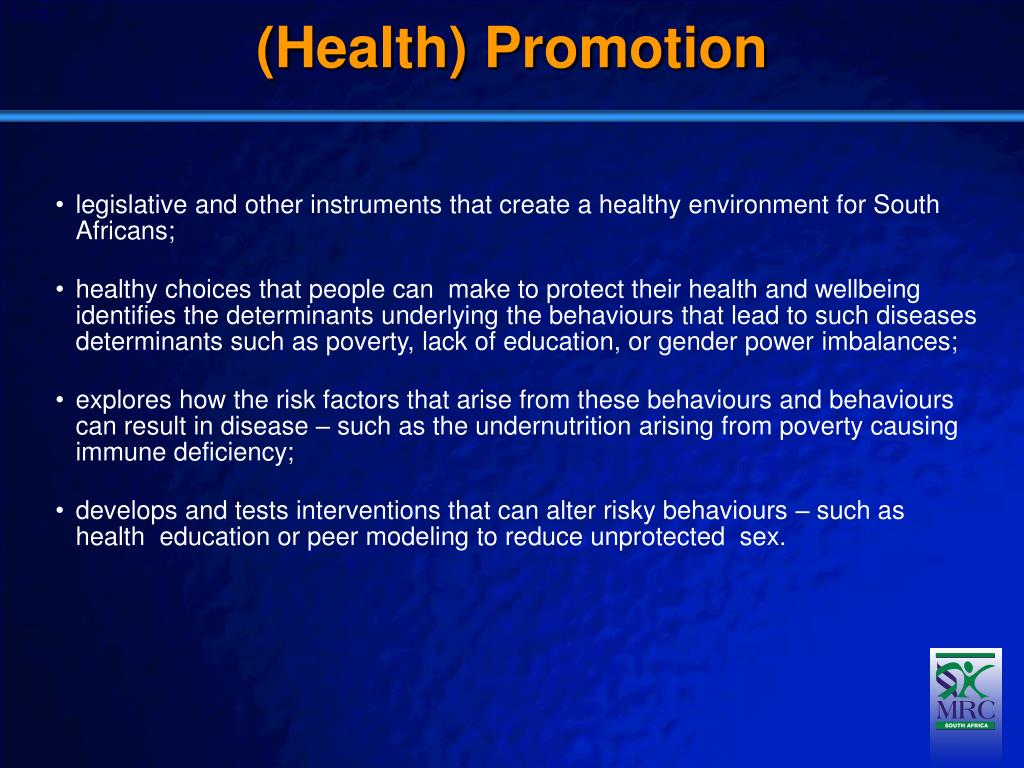 (Health) Promotion

• legislative and other instruments that create a healthy environment for South Africans;

• healthy choices that people can make to protect their health and wellbeing identifies the determinants underlying the behaviours that lead to such diseases determinants such as poverty, lack of education, or gender power imbalances;

• explores how the risk factors that arise from these behaviours and behaviours can result in disease – such as the undernutrition arising from poverty causing immune deficiency;

• develops and tests interventions that can alter risky behaviours – such as health education or peer modeling to reduce unprotected sex.

MRC
SOUTH AFRICA